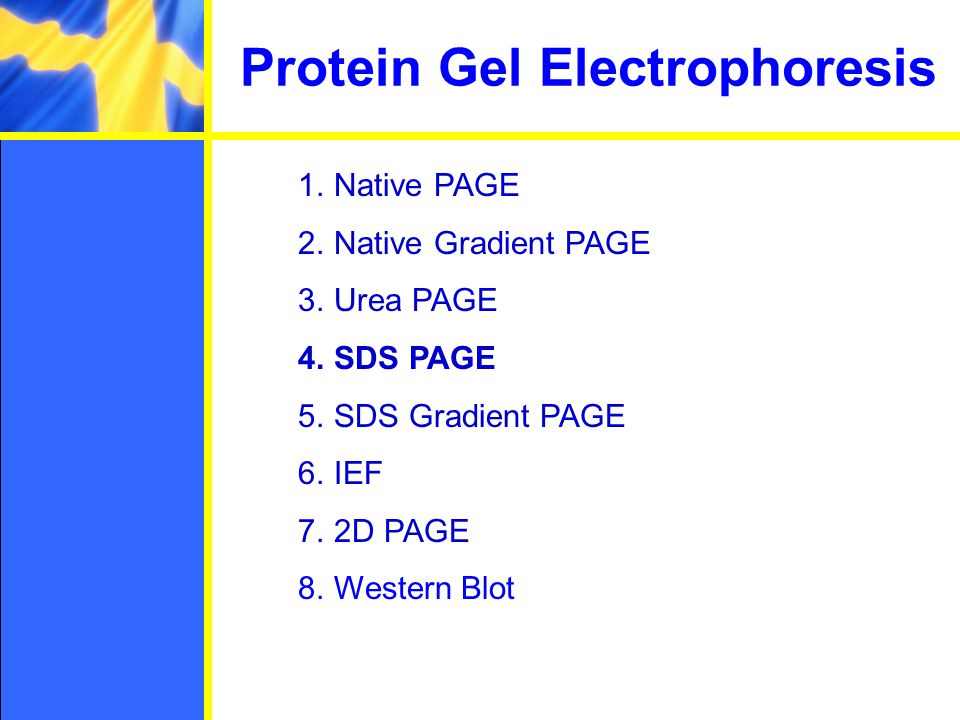 Protein Gel Electrophoresis

1. Native PAGE
2. Native Gradient PAGE
3. Urea PAGE
4. SDS PAGE
5. SDS Gradient PAGE
6. IEF
7. 2D PAGE
8. Western Blot